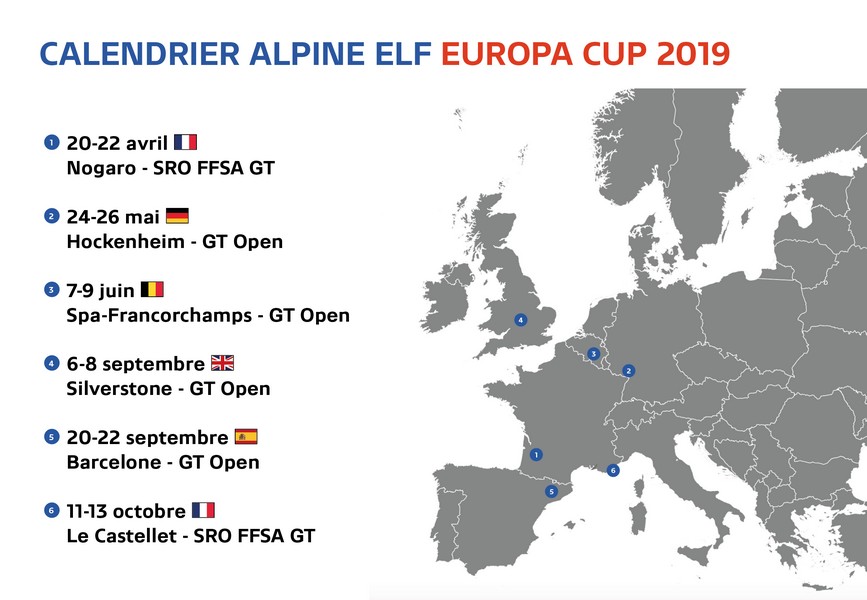 CALENDRIER ALPINE ELF EUROPA CUP 2019

1 20-22 avril
Nogaro - SRO FFSA GT

2 24-26 mai
Hockenheim - GT Open

3 7-9 juin
Spa-Francorchamps - GT Open

4 6-8 septembre
Silverstone - GT Open

5 20-22 septembre
Barcelone - GT Open

6 11-13 octobre
Le Castellet - SRO FFSA GT

4
3
2
1
6
5